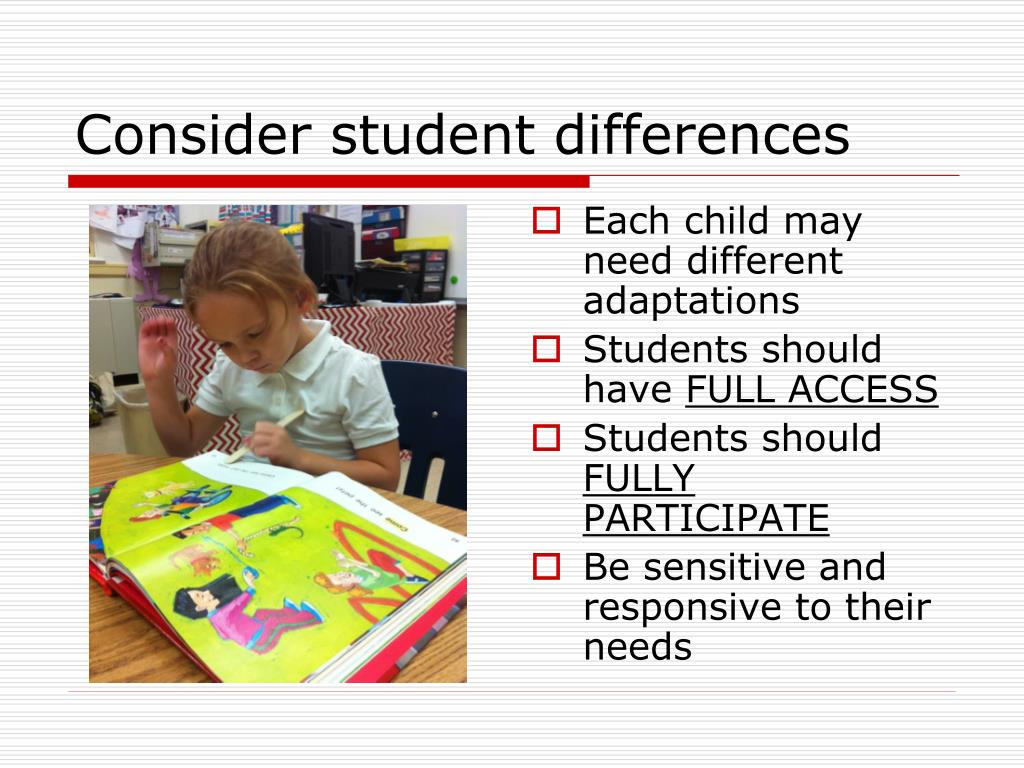 Consider student differences

Each child may need different adaptations

Students should have FULL ACCESS

Students should FULLY PARTICIPATE

Be sensitive and responsive to their needs